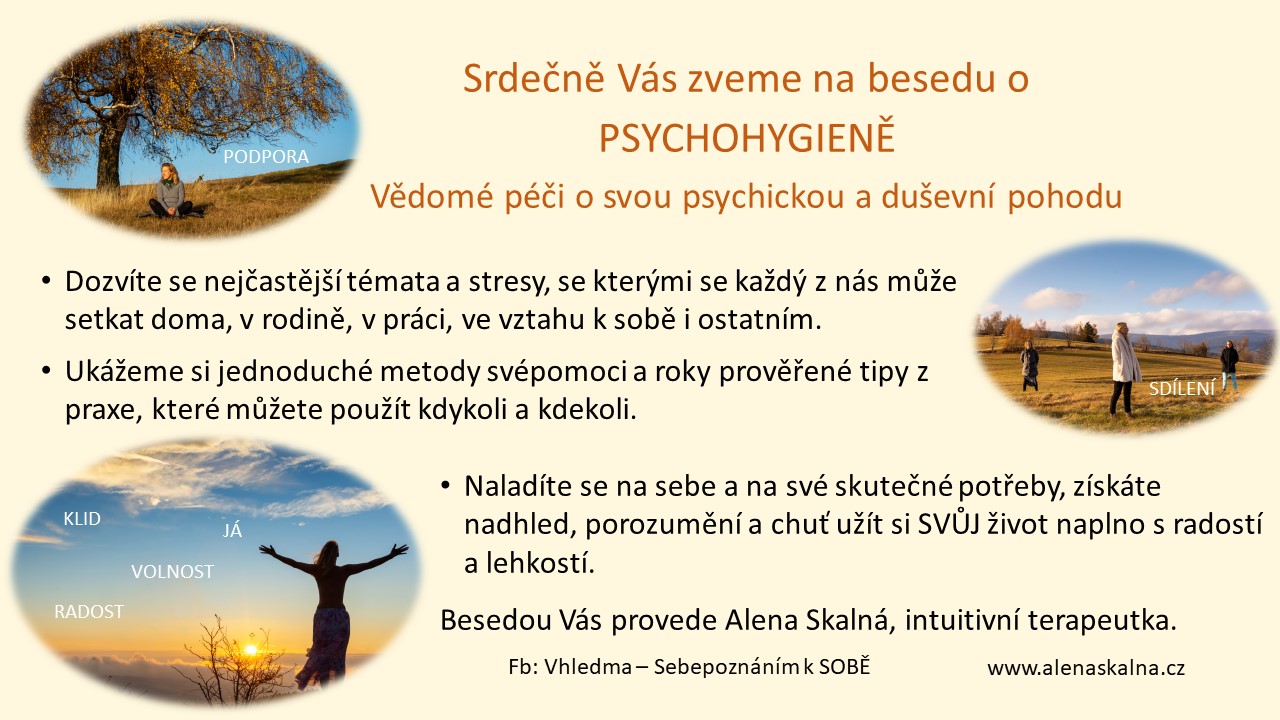 PODPORA

Srdečně Vás zveme na besedu o
PSYCHOHYGIENĚ
Vědomé péči o svou psychickou a duševní pohodu

• Dozvíte se nejčastější témata a stresy, se kterými se každý z nás může setkat doma, v rodině, v práci, ve vztahu k sobě i ostatním.

• Ukážeme si jednoduché metody svépomoci a roky prověřené tipy z praxe, které můžete použít kdykoli a kdekoli.

SDÍLENÍ

KLID
JÁ
VOLNOST
RADOST

• Naladíte se na sebe a na své skutečné potřeby, získáte nadhled, porozumění a chuť užít si SVŮJ život naplno s radostí a lehkostí.

Besedou Vás provede Alena Skalná, intuitivní terapeutka.

Fb: Vhledma – Sebepoznáním k SOBĚ

www.alenaskalna.cz